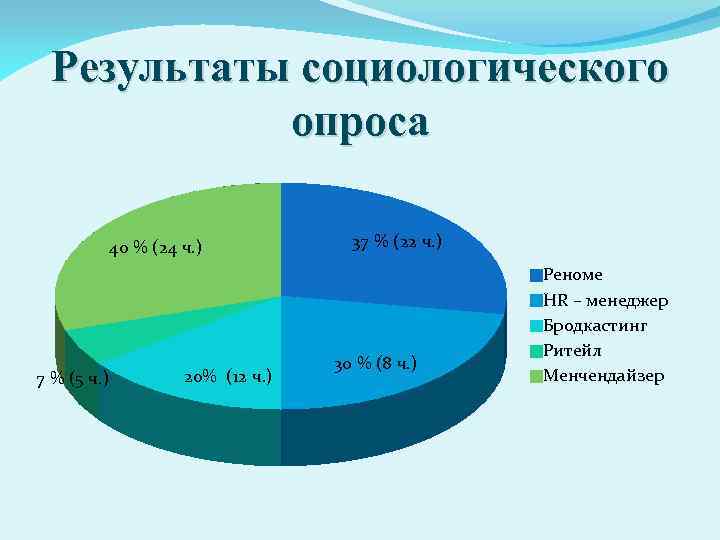 Результаты социологического опроса

40 % (24 ч.)

37 % (22 ч.)

30 % (8 ч.)

20% (12 ч.)

7 % (5 ч.)

Реноме
HR – менеджер
Бродкастинг
Ритейл
Менчендайзер